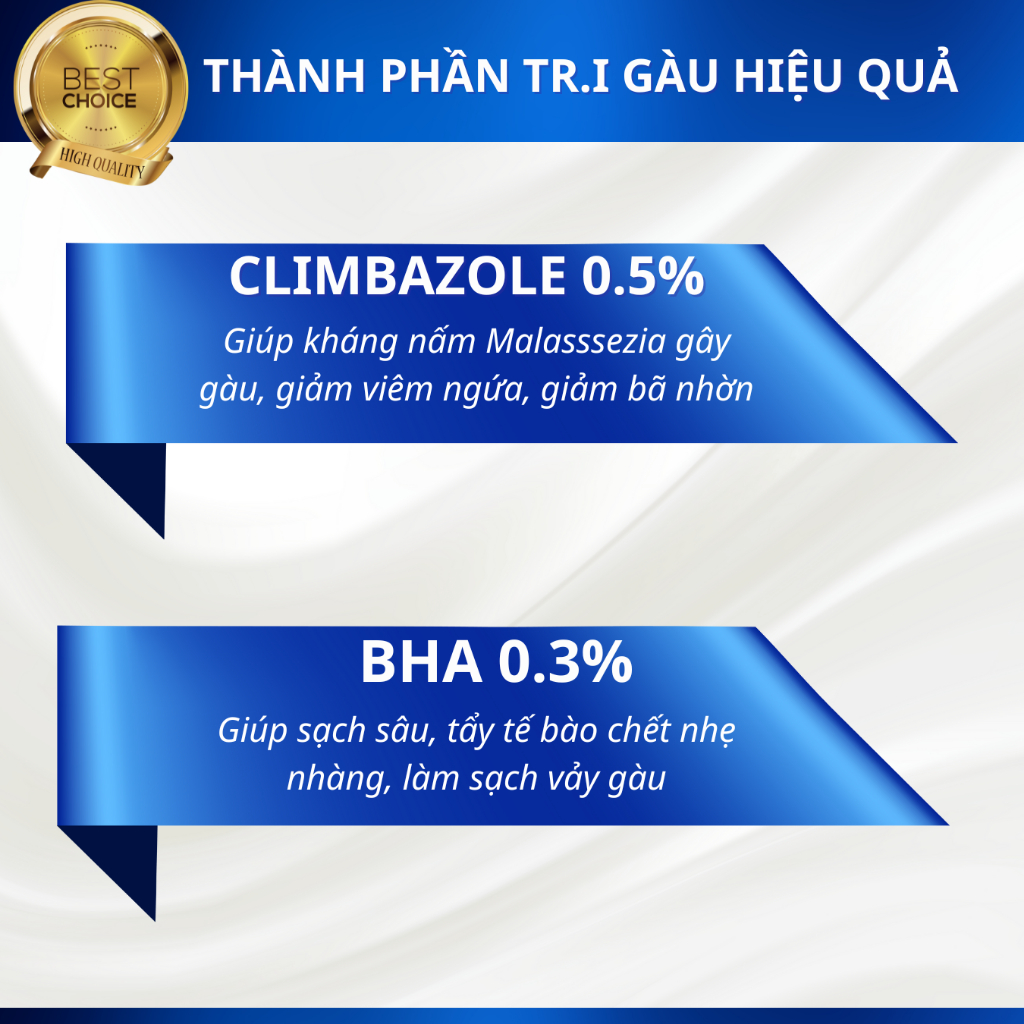 BEST CHOICE
HIGH QUALITY

THÀNH PHẦN TR.I GÀU HIỆU QUẢ

CLIMBAZOLE 0.5%
Giúp kháng nấm Malasssezia gây gàu, giảm viêm ngứa, giảm bã nhờn

BHA 0.3%
Giúp sạch sâu, tẩy tế bào chết nhẹ nhàng, làm sạch vảy gàu